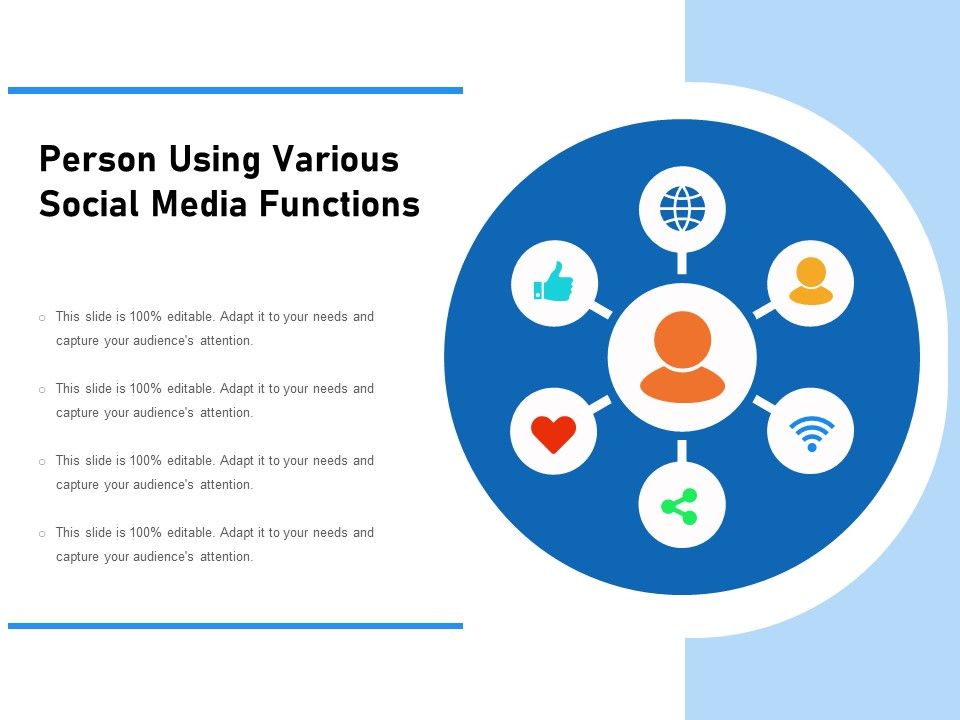 Person Using Various Social Media Functions

○ This slide is 100% editable. Adapt it to your needs and capture your audience's attention.

○ This slide is 100% editable. Adapt it to your needs and capture your audience's attention.

○ This slide is 100% editable. Adapt it to your needs and capture your audience's attention.

○ This slide is 100% editable. Adapt it to your needs and capture your audience's attention.